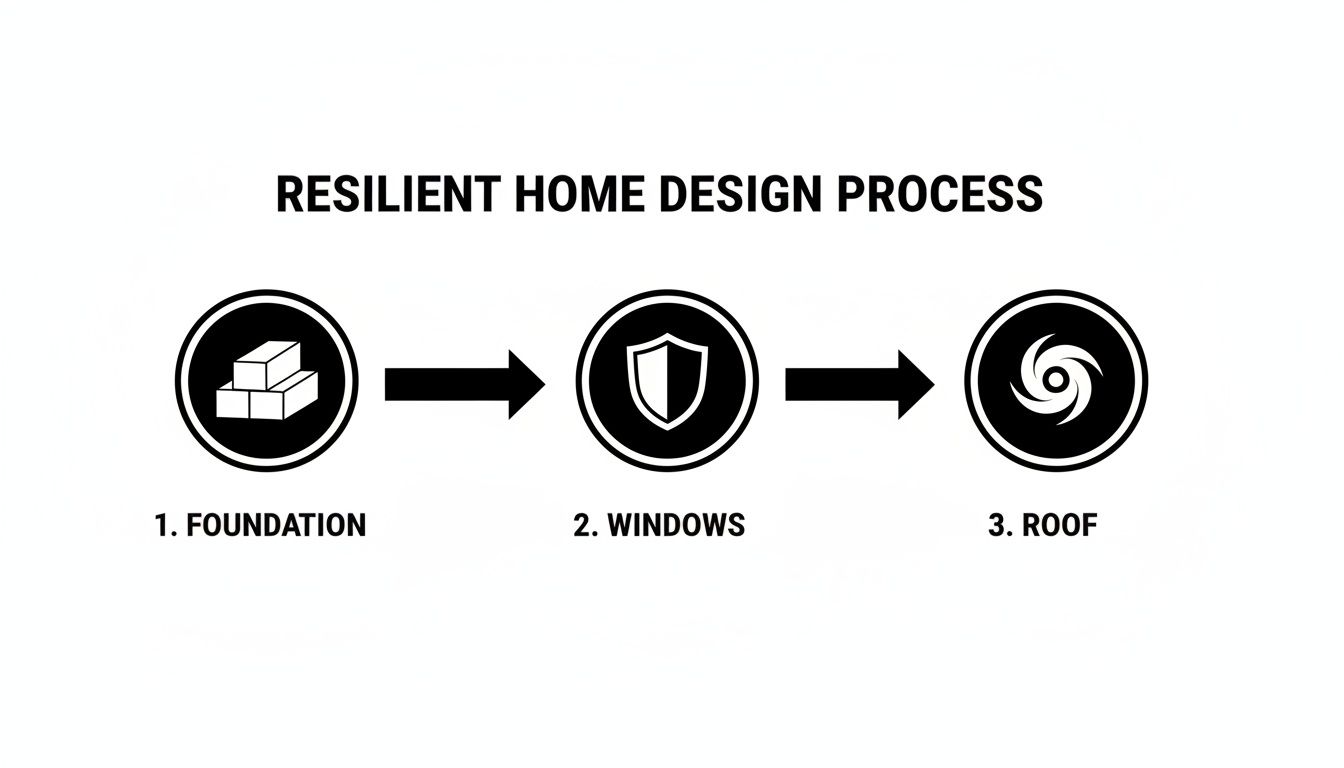 RESILIENT HOME DESIGN PROCESS

1. FOUNDATION

2. WINDOWS

3. ROOF